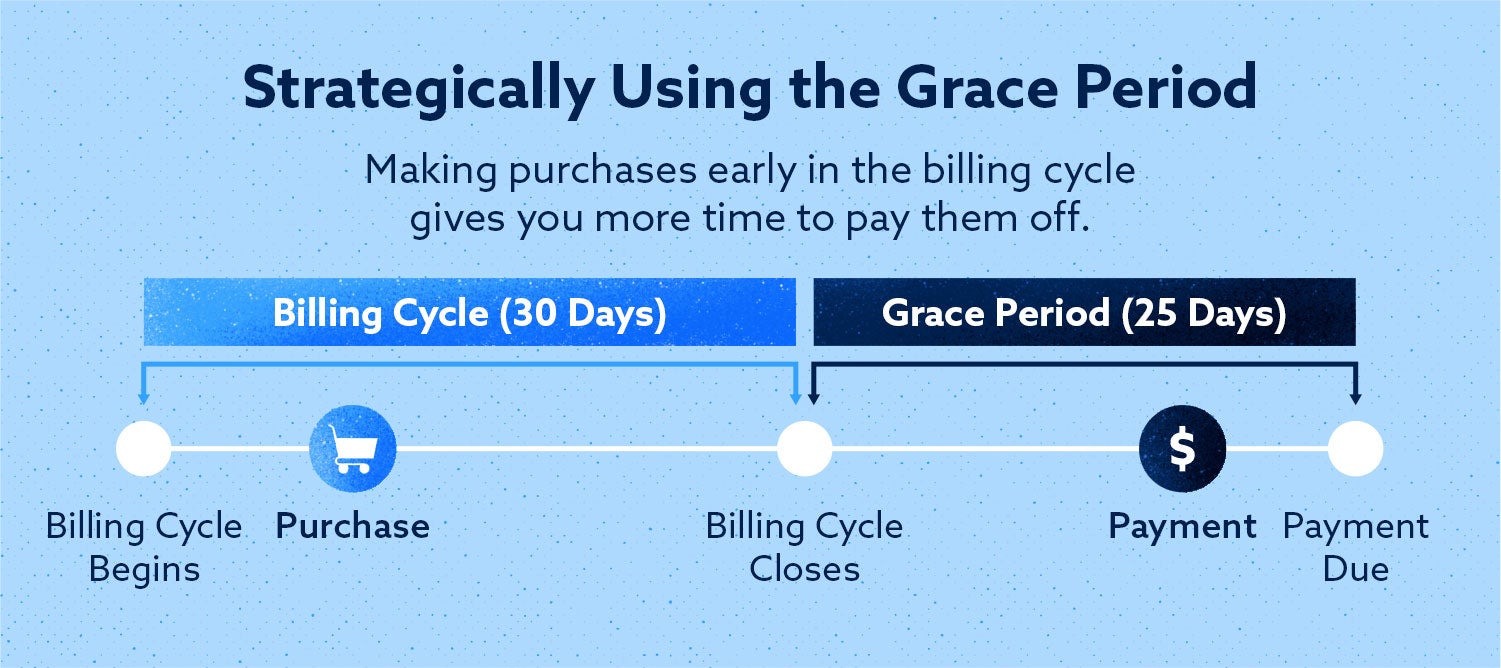 Strategically Using the Grace Period

Making purchases early in the billing cycle gives you more time to pay them off.

Billing Cycle (30 Days)

Grace Period (25 Days)

$

Billing Cycle Begins

Purchase

Billing Cycle Closes

Payment

Payment Due